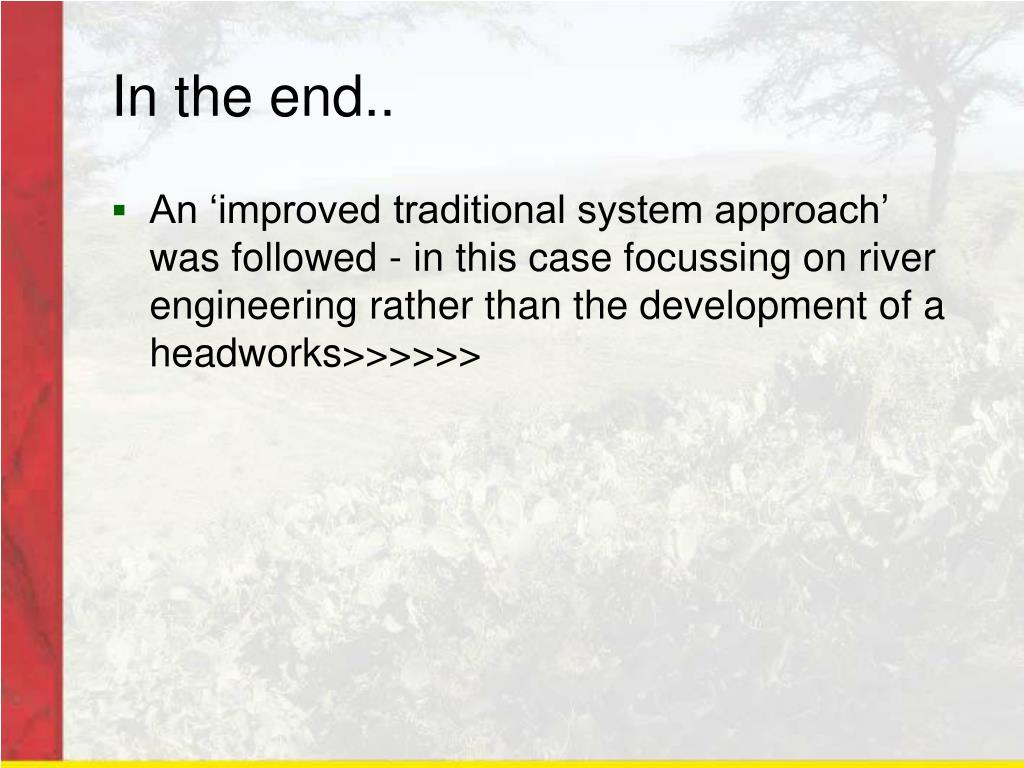 In the end..

▪ An ‘improved traditional system approach’ was followed - in this case focussing on river engineering rather than the development of a headworks>>>>>>